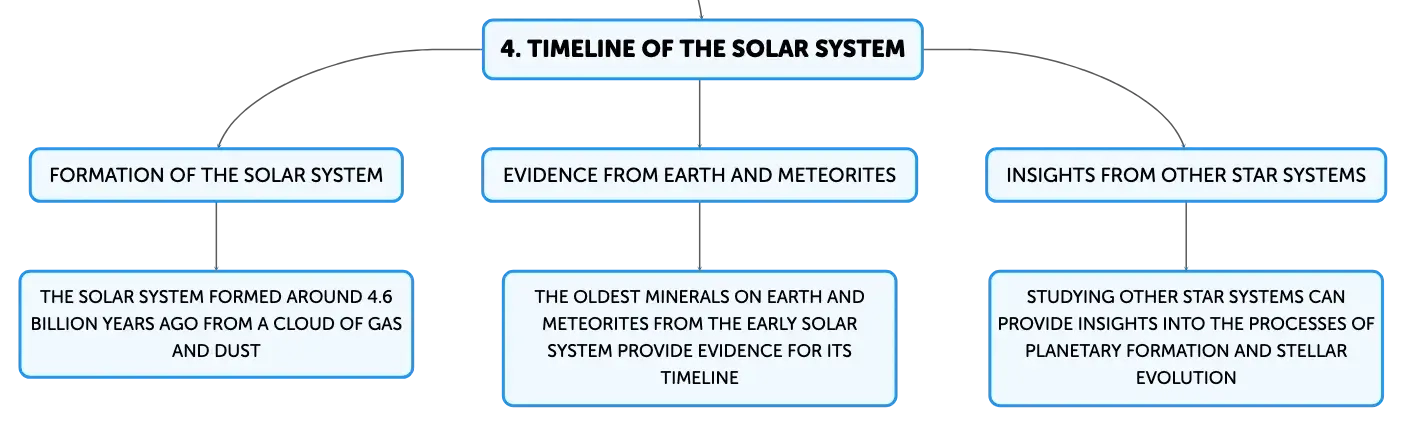 4. TIMELINE OF THE SOLAR SYSTEM

FORMATION OF THE SOLAR SYSTEM

THE SOLAR SYSTEM FORMED AROUND 4.6 BILLION YEARS AGO FROM A CLOUD OF GAS AND DUST

EVIDENCE FROM EARTH AND METEORITES

THE OLDEST MINERALS ON EARTH AND METEORITES FROM THE EARLY SOLAR SYSTEM PROVIDE EVIDENCE FOR ITS TIMELINE

INSIGHTS FROM OTHER STAR SYSTEMS

STUDYING OTHER STAR SYSTEMS CAN PROVIDE INSIGHTS INTO THE PROCESSES OF PLANETARY FORMATION AND STELLAR EVOLUTION